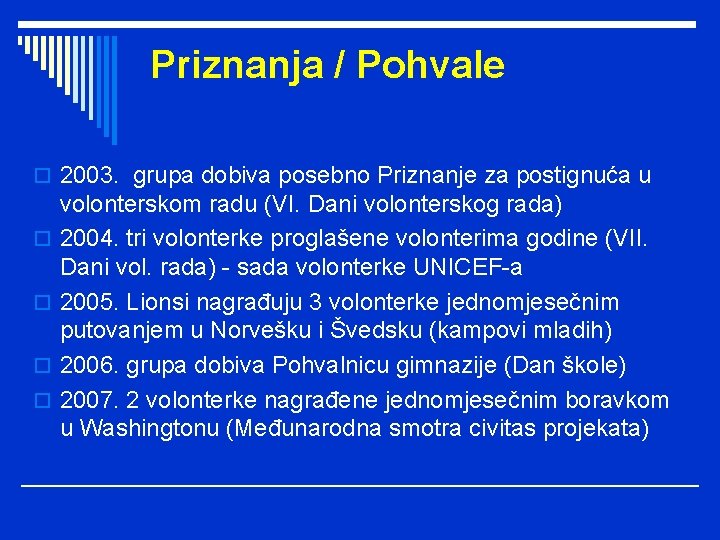 Priznanja / Pohvale

2003. grupa dobiva posebno Priznanje za postignuća u volonterskom radu (VI. Dani volonterskog rada)

2004. tri volonterke proglašene volonterima godine (VII. Dani vol. rada) - sada volonterke UNICEF-a

2005. Lionsi nagrađuju 3 volonterke jednomjesečnim putovanjem u Norvešku i Švedsku (kampovi mladih)

2006. grupa dobiva Pohvalnicu gimnazije (Dan škole)

2007. 2 volonterke nagrađene jednomjesečnim boravkom u Washingtonu (Međunarodna smotra civitas projekata)